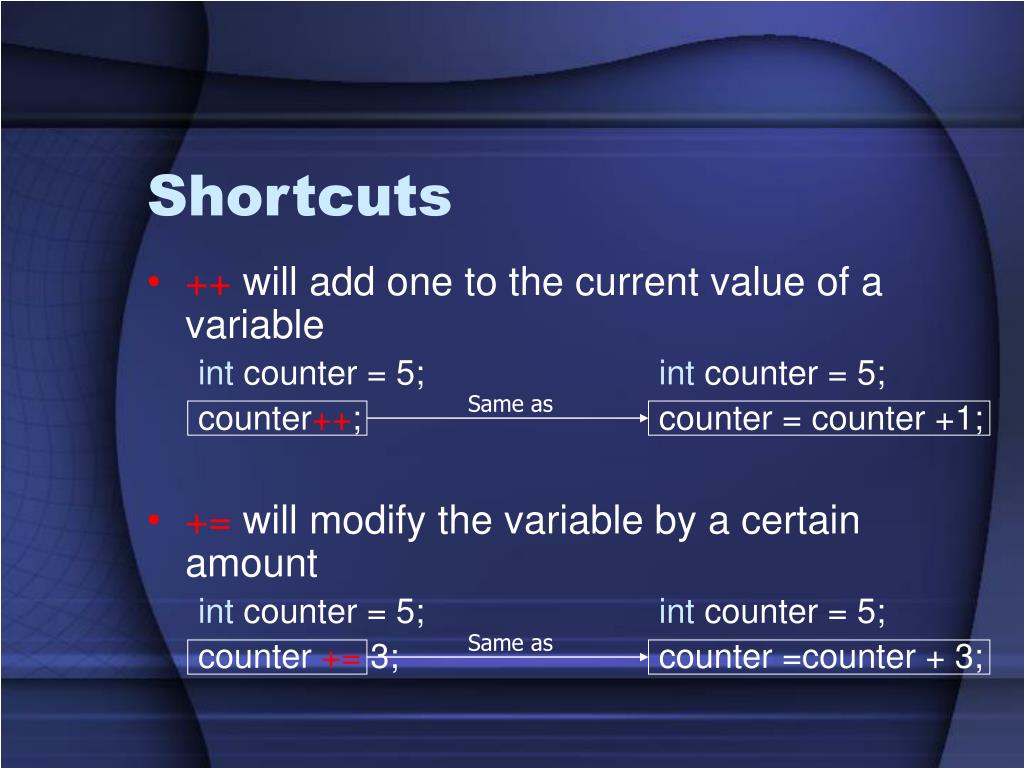 Shortcuts

• ++ will add one to the current value of a variable

int counter = 5;
counter++;

Same as

int counter = 5;
counter = counter +1;

• += will modify the variable by a certain amount

int counter = 5;
counter += 3;

Same as

int counter = 5;
counter =counter + 3;